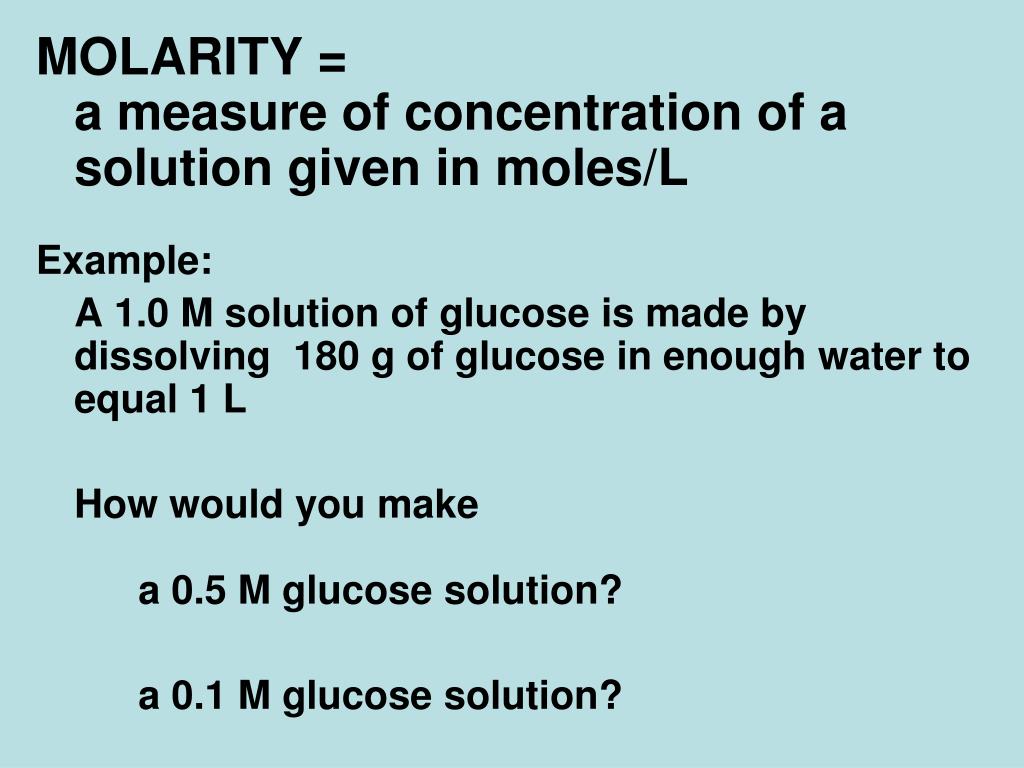 MOLARITY =
a measure of concentration of a solution given in moles/L

Example:

A 1.0 M solution of glucose is made by dissolving 180 g of glucose in enough water to equal 1 L

How would you make

a 0.5 M glucose solution?

a 0.1 M glucose solution?